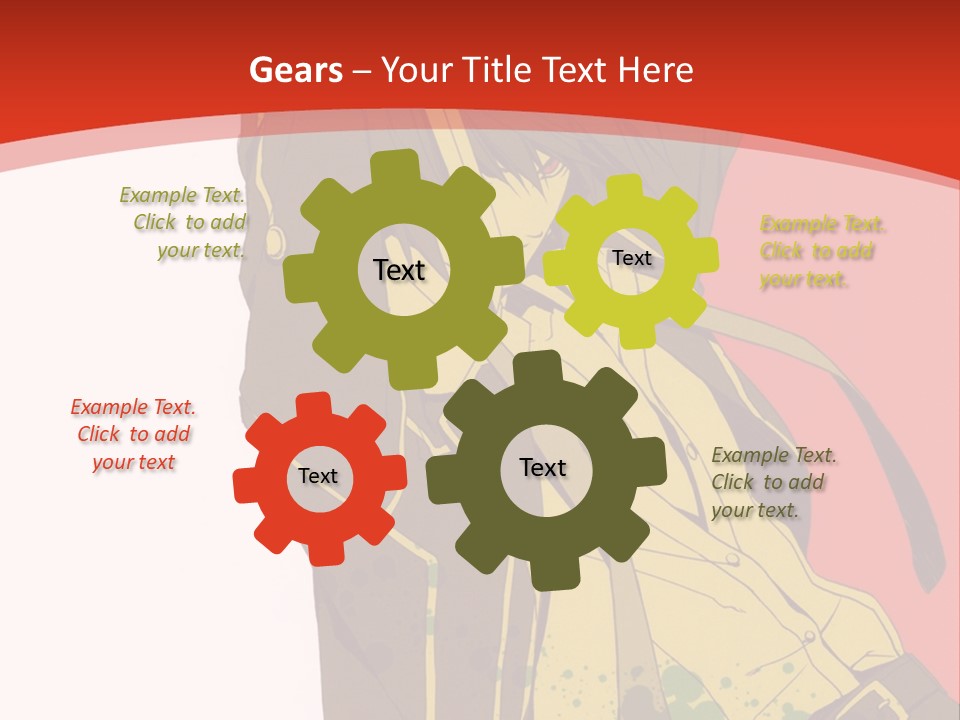 Gears – Your Title Text Here

Example Text. Click to add your text.

Text

Text

Example Text. Click to add your text.

Example Text. Click to add your text

Text

Text

Example Text. Click to add your text.